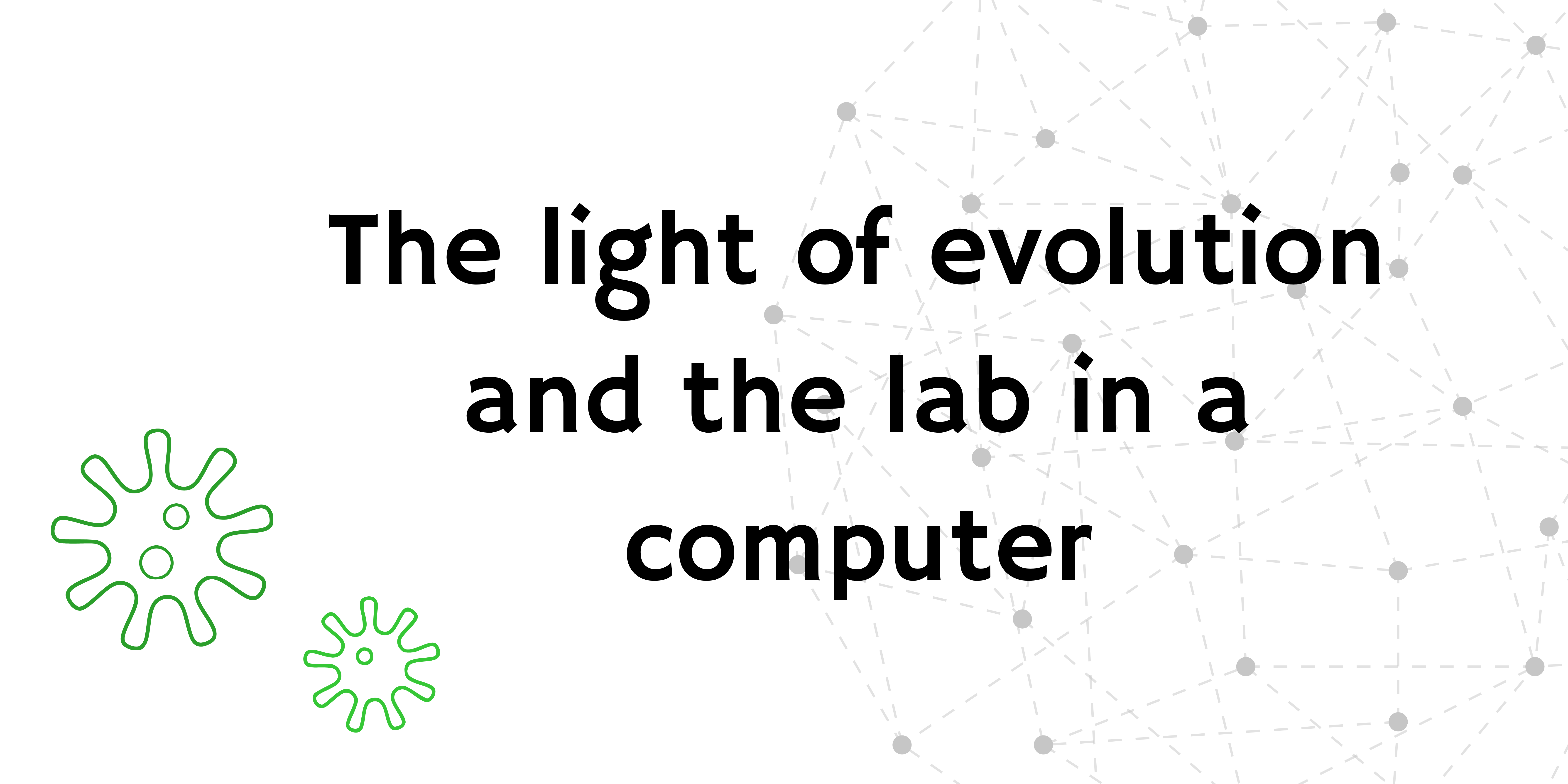 The light of evolution and the lab in a computer